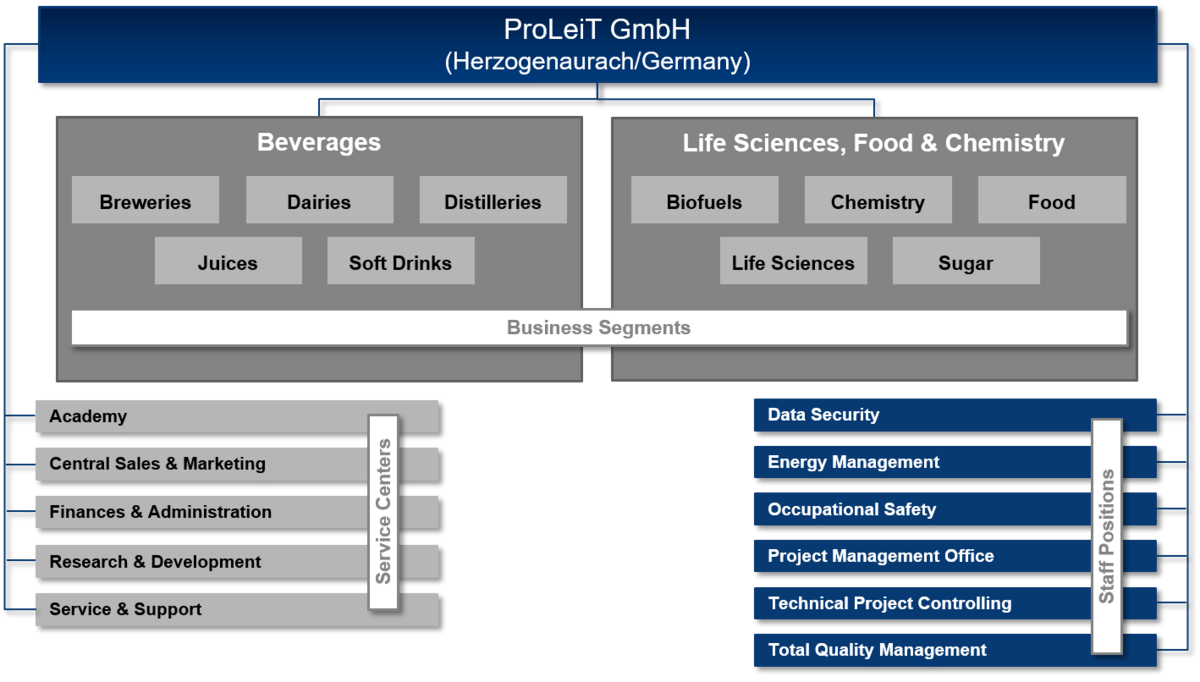 ProLeiT GmbH
(Herzogenaurach/Germany)

Beverages

Breweries

Dairies

Distilleries

Juices

Soft Drinks

Life Sciences, Food & Chemistry

Biofuels

Chemistry

Food

Life Sciences

Sugar

Business Segments

Academy

Central Sales & Marketing

Finances & Administration

Research & Development

Service & Support

Service Centers

Data Security

Energy Management

Occupational Safety

Project Management Office

Technical Project Controlling

Total Quality Management

Staff Positions